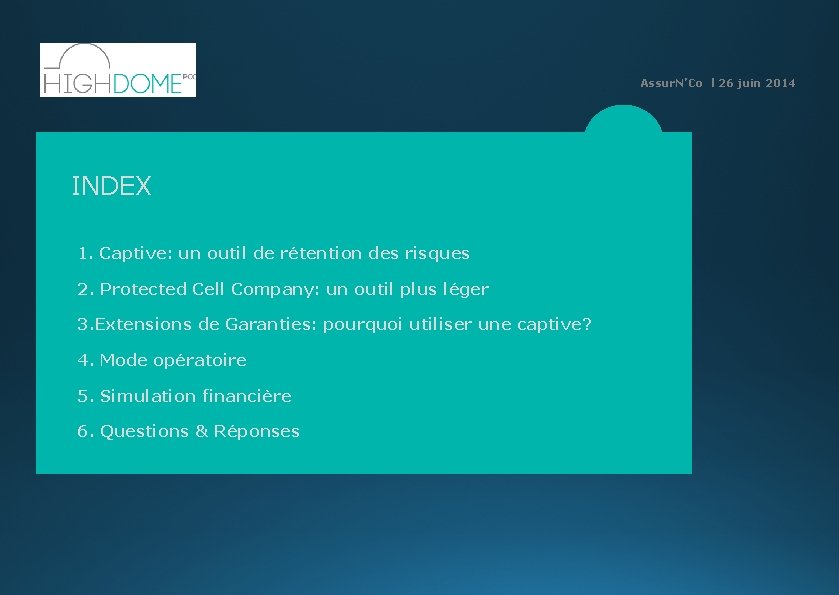 HIGHDOME PCC

AssurN'Co l 26 juin 2014

INDEX

1. Captive: un outil de rétention des risques

2. Protected Cell Company: un outil plus léger

3.Extensions de Garanties: pourquoi utiliser une captive?

4. Mode opératoire

5. Simulation financière

6. Questions & Réponses